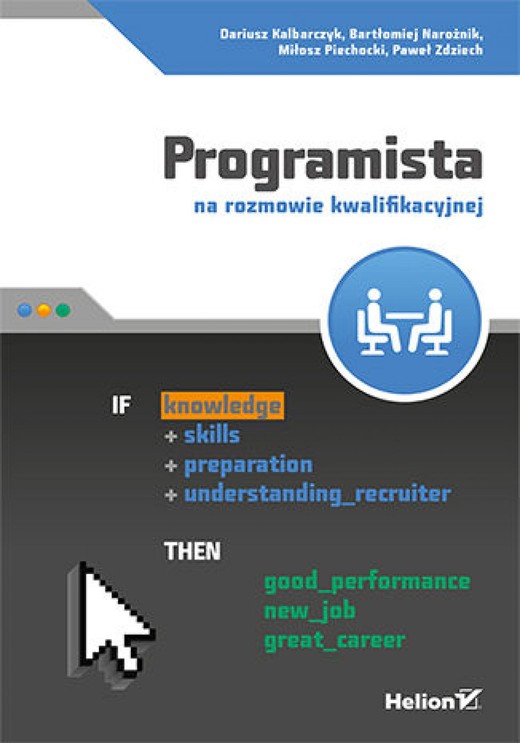 Dariusz Kalbarczyk, Bartłomiej Narożnik, Miłosz Piechocki, Paweł Zdziech

Programista

na rozmowie kwalifikacyjnej

IF knowledge
+ skills
+ preparation
+ understanding_recruiter

THEN
good_performance
new_job
great_career

Helion